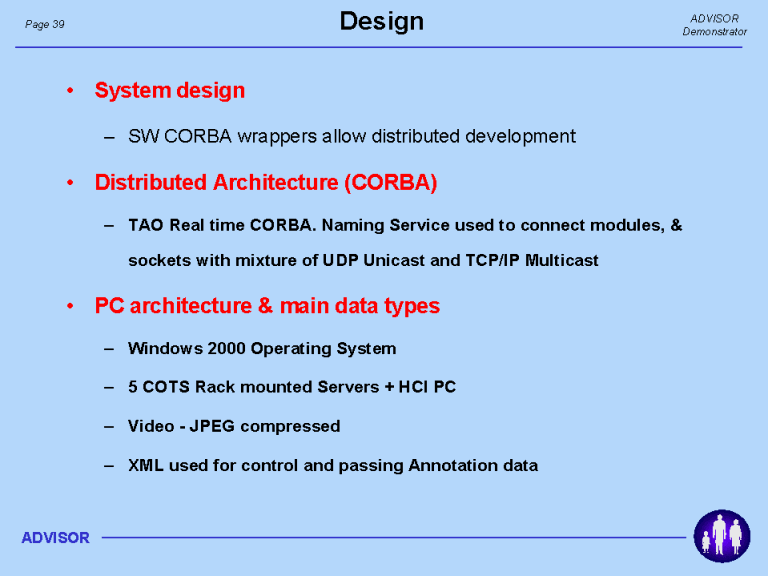 Page 39

Design

ADVISOR
Demonstrator

• System design

– SW CORBA wrappers allow distributed development

• Distributed Architecture (CORBA)

– TAO Real time CORBA. Naming Service used to connect modules, & sockets with mixture of UDP Unicast and TCP/IP Multicast

• PC architecture & main data types

– Windows 2000 Operating System

– 5 COTS Rack mounted Servers + HCI PC

– Video - JPEG compressed

– XML used for control and passing Annotation data

ADVISOR